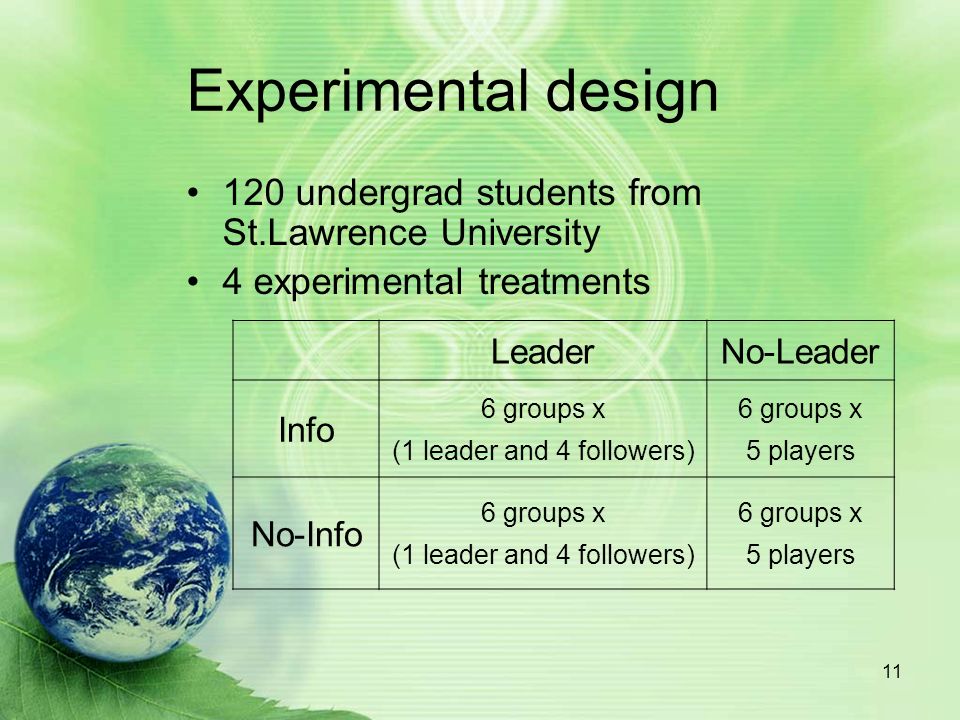 Experimental design

• 120 undergrad students from St.Lawrence University
• 4 experimental treatments

| | Leader | No-Leader |
|---|---|---|
| Info | 6 groups x (1 leader and 4 followers) | 6 groups x 5 players |
| No-Info | 6 groups x (1 leader and 4 followers) | 6 groups x 5 players |

11